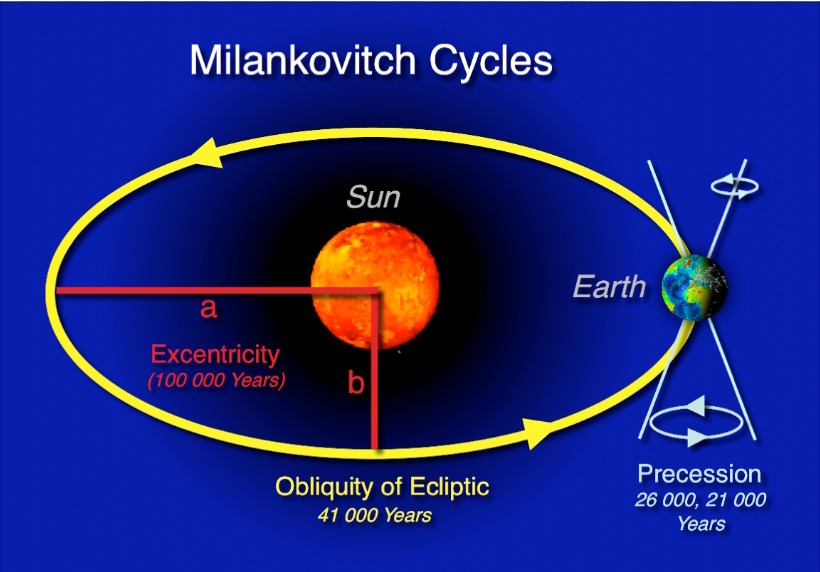 Milankovitch Cycles

Sun

Earth

a

Excentricity
(100 000 Years)

b

Obliquity of Ecliptic
41 000 Years

Precession
26 000, 21 000
Years